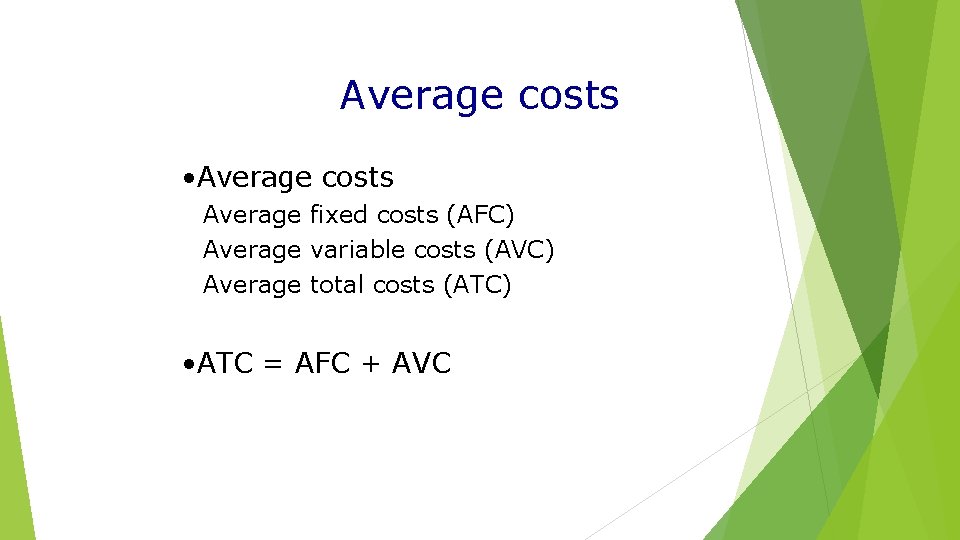 Average costs

• Average costs

Average fixed costs (AFC)
Average variable costs (AVC)
Average total costs (ATC)

• ATC = AFC + AVC